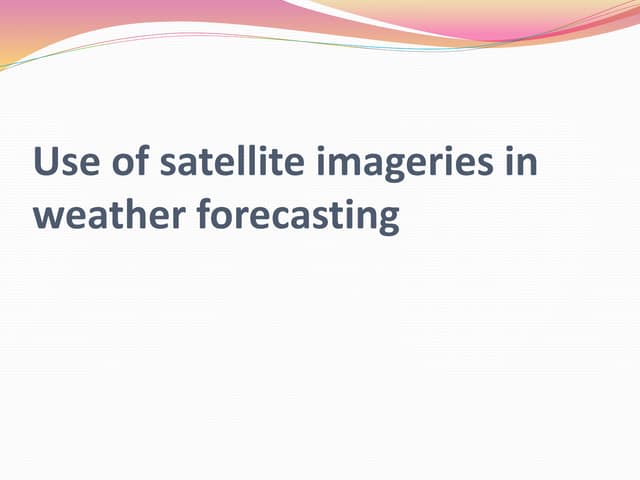 Use of satellite imageries in weather forecasting